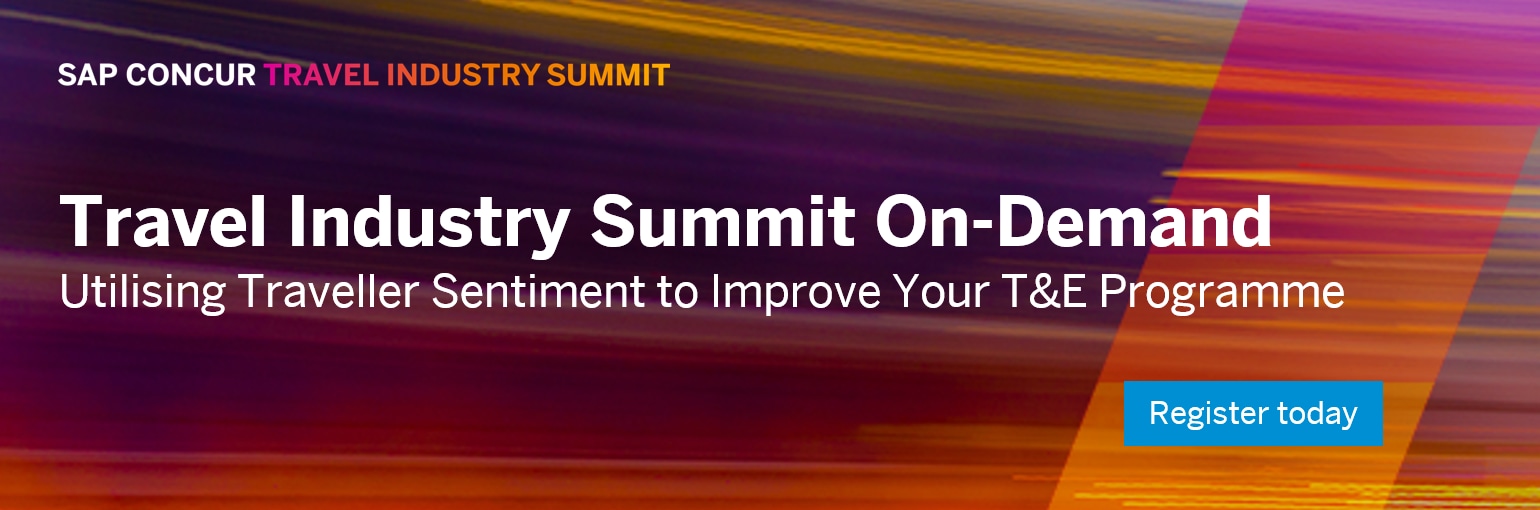 SAP CONCUR TRAVEL INDUSTRY SUMMIT

Travel Industry Summit On-Demand
Utilising Traveller Sentiment to Improve Your T&E Programme

Register today